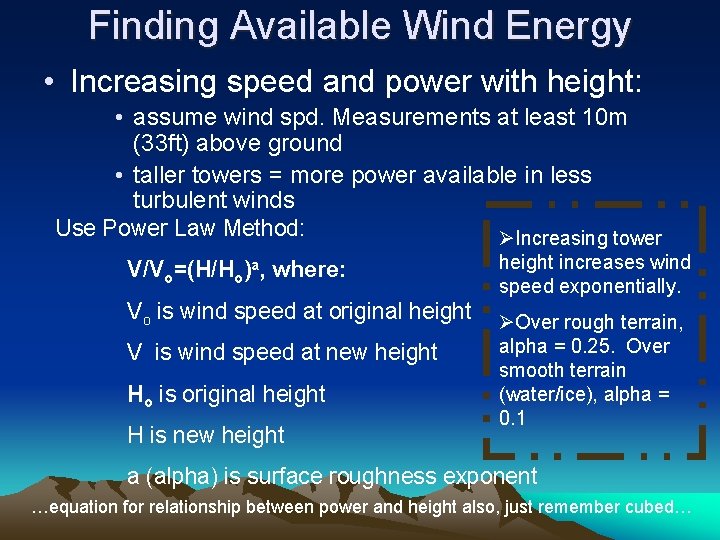 Finding Available Wind Energy

• Increasing speed and power with height:

• assume wind spd. Measurements at least 10m (33ft) above ground

• taller towers = more power available in less turbulent winds

Use Power Law Method:

$V/V_o=(H/H_o)^a$, where:

$V_o$ is wind speed at original height

V is wind speed at new height

$H_o$ is original height

H is new height

a (alpha) is surface roughness exponent

➢Increasing tower height increases wind speed exponentially.

➢Over rough terrain, alpha = 0.25. Over smooth terrain (water/ice), alpha = 0.1

…equation for relationship between power and height also, just remember cubed…